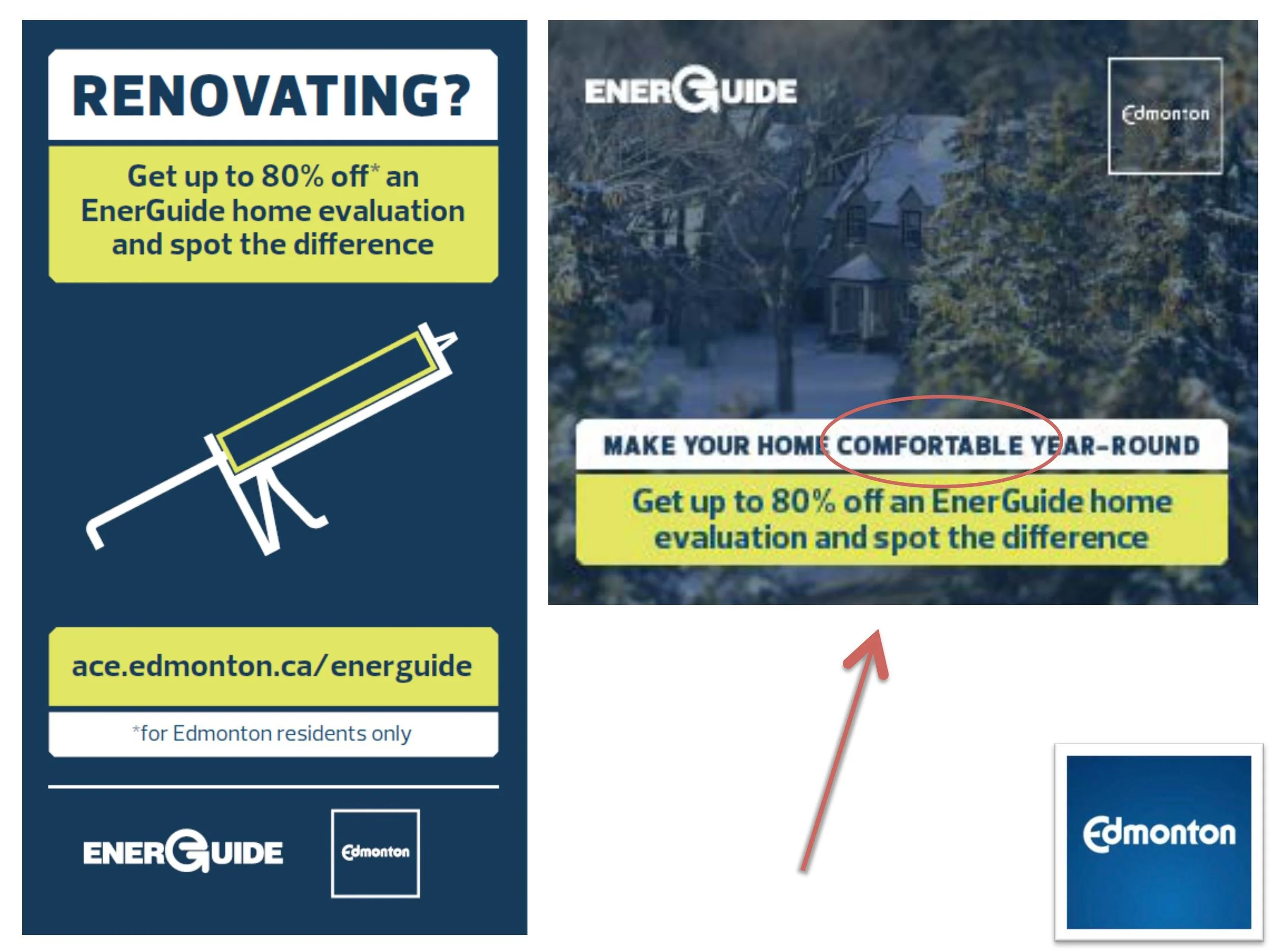 RENOVATING?

Get up to 80% off* an EnerGuide home evaluation and spot the difference

ace.edmonton.ca/energuide

*for Edmonton residents only

ENERGUIDE

Edmonton

ENERGUIDE

Edmonton

MAKE YOUR HOME COMFORTABLE YEAR-ROUND

Get up to 80% off an EnerGuide home evaluation and spot the difference

Edmonton